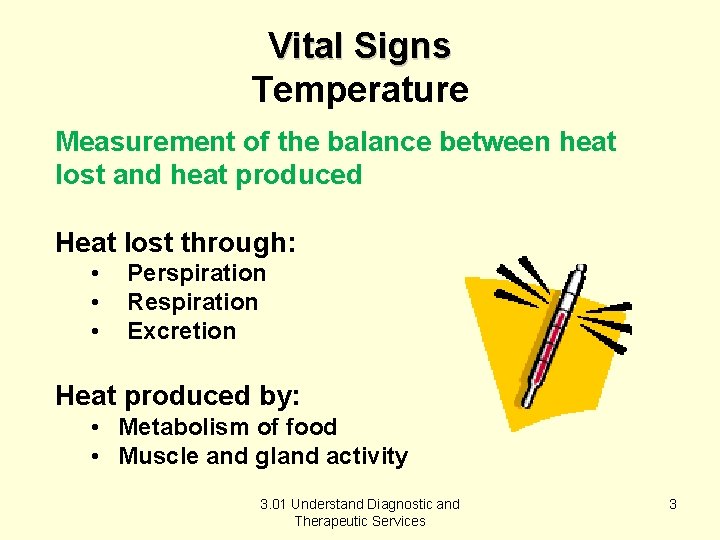 Vital Signs
Temperature

Measurement of the balance between heat lost and heat produced

Heat lost through:
• Perspiration
• Respiration
• Excretion

Heat produced by:
• Metabolism of food
• Muscle and gland activity

3.01 Understand Diagnostic and Therapeutic Services

3